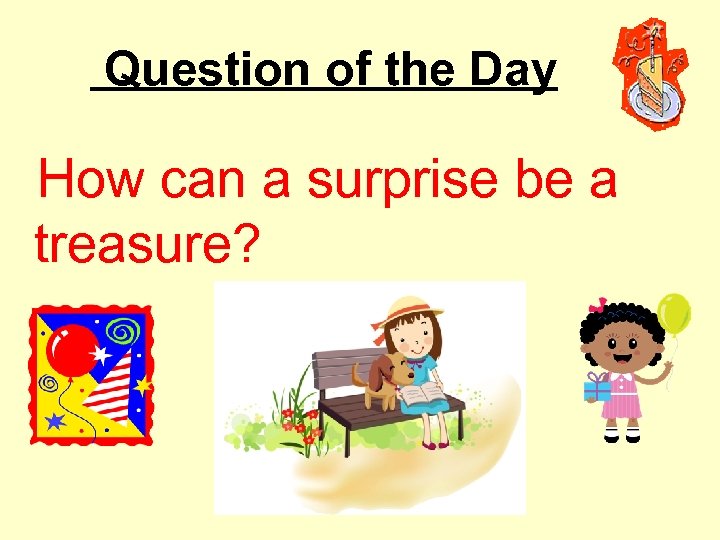 Question of the Day

How can a surprise be a treasure?